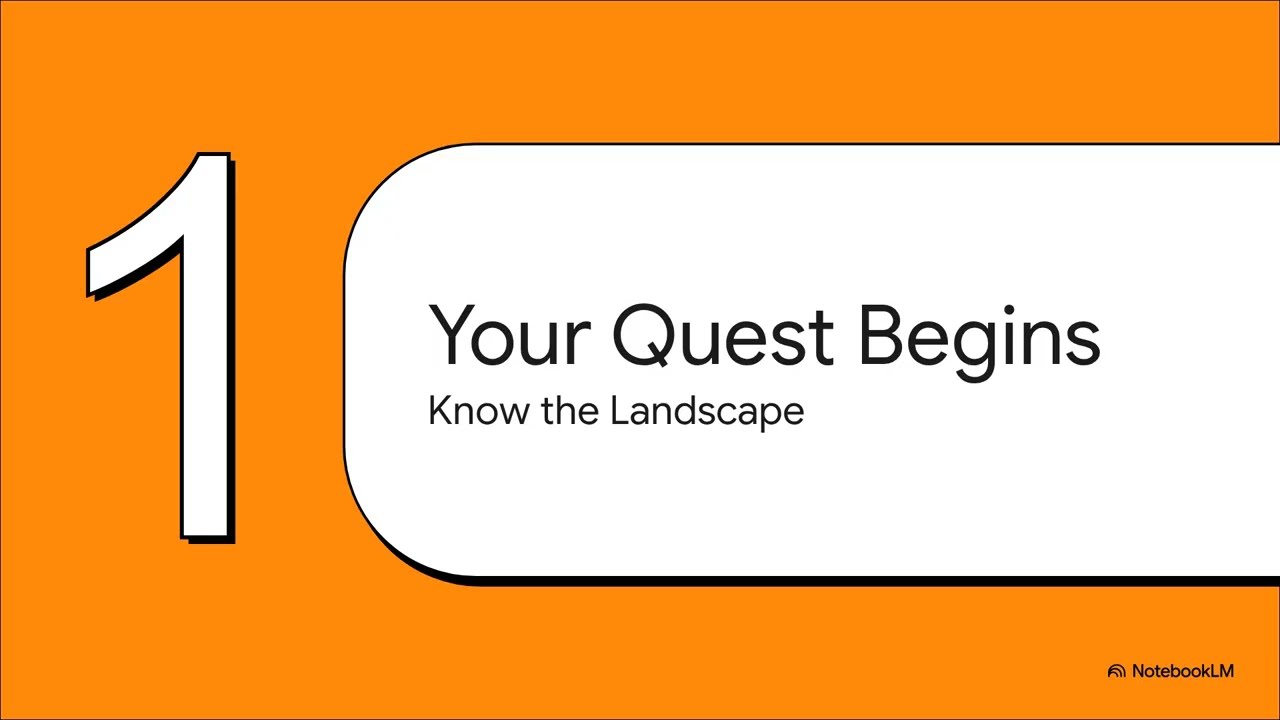 1

Your Quest Begins

Know the Landscape

NotebookLM